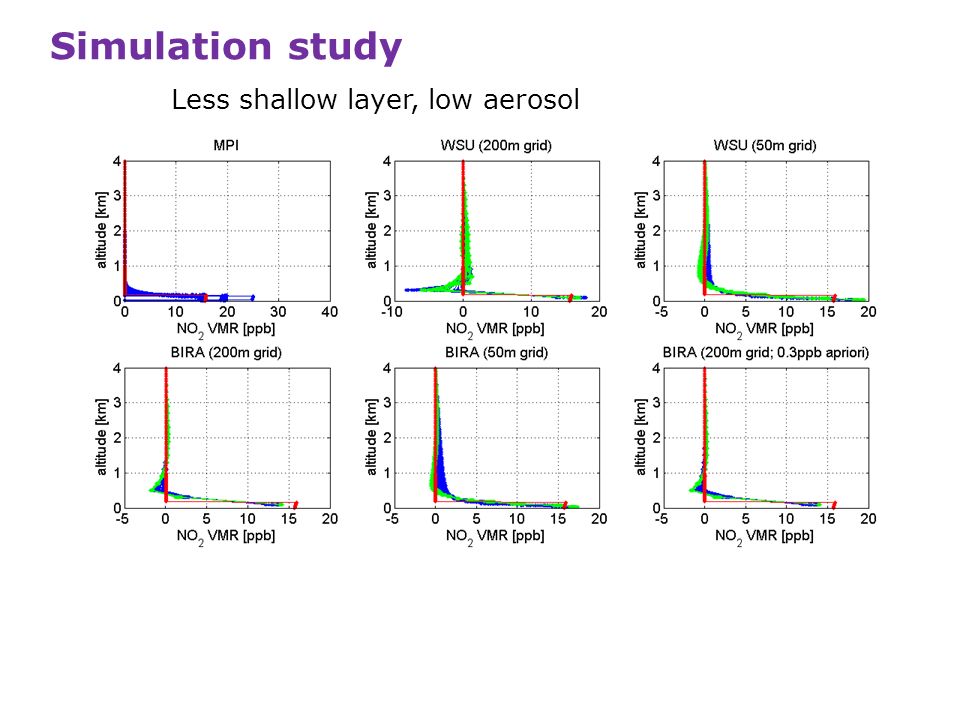 Simulation study

Less shallow layer, low aerosol

MPI

altitude [km]

4
3
2
1
0

0 10 20 30 40

$NO_2$ VMR [ppb]

WSU (200m grid)

altitude [km]

4
3
2
1
0

-10 0 10 20

$NO_2$ VMR [ppb]

WSU (50m grid)

altitude [km]

4
3
2
1
0

-5 0 5 10 15 20

$NO_2$ VMR [ppb]

BIRA (200m grid)

altitude [km]

4
3
2
1
0

-5 0 5 10 15 20

$NO_2$ VMR [ppb]

BIRA (50m grid)

altitude [km]

4
3
2
1
0

-5 0 5 10 15 20

$NO_2$ VMR [ppb]

BIRA (200m grid; 0.3ppb apriori)

altitude [km]

4
3
2
1
0

-5 0 5 10 15 20

$NO_2$ VMR [ppb]